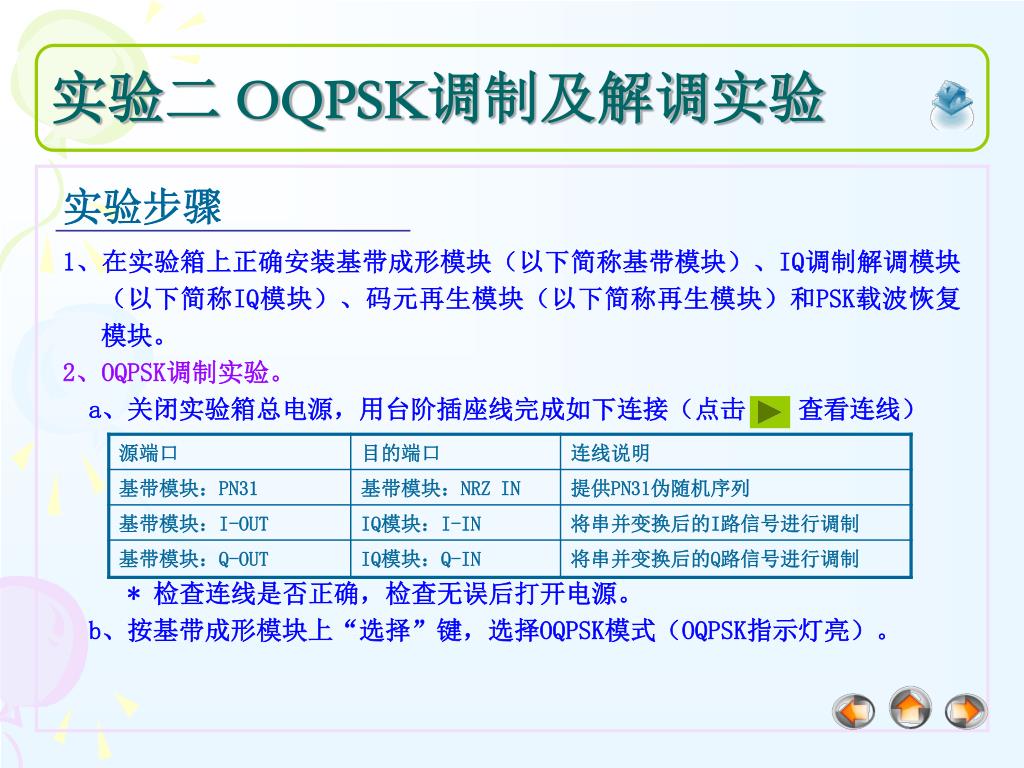 实验二 OQPSK调制及解调实验

实验步骤

1、在实验箱上正确安装基带成形模块（以下简称基带模块）、IQ调制解调模块（以下简称IQ模块）、码元再生模块（以下简称再生模块）和PSK载波恢复模块。

2、OQPSK调制实验。

a、关闭实验箱总电源，用台阶插座线完成如下连接（点击 查看连线）

| 源端口 | 目的端口 | 连线说明 |
|---|---|---|
| 基带模块：PN31 | 基带模块：NRZ IN | 提供PN31伪随机序列 |
| 基带模块：I-OUT | IQ模块：I-IN | 将串并变换后的I路信号进行调制 |
| 基带模块：Q-OUT | IQ模块：Q-IN | 将串并变换后的Q路信号进行调制 |

＊ 检查连线是否正确，检查无误后打开电源。

b、按基带成形模块上“选择”键，选择OQPSK模式（OQPSK指示灯亮）。